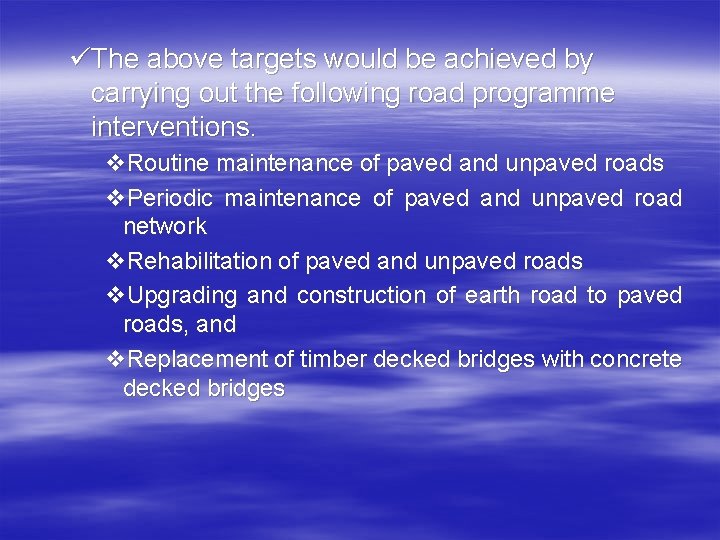 ✓The above targets would be achieved by carrying out the following road programme interventions.

❖Routine maintenance of paved and unpaved roads

❖Periodic maintenance of paved and unpaved road network

❖Rehabilitation of paved and unpaved roads

❖Upgrading and construction of earth road to paved roads, and

❖Replacement of timber decked bridges with concrete decked bridges